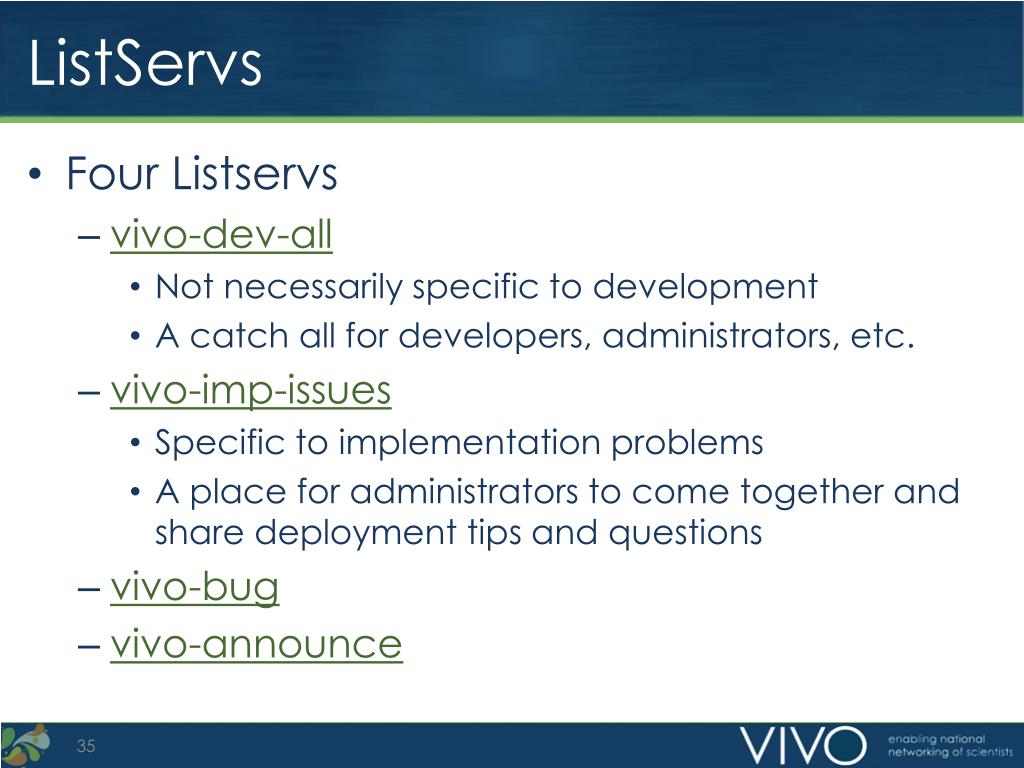 ListServs

• Four Listservs
  – vivo-dev-all
    • Not necessarily specific to development
    • A catch all for developers, administrators, etc.
  – vivo-imp-issues
    • Specific to implementation problems
    • A place for administrators to come together and share deployment tips and questions
  – vivo-bug
  – vivo-announce

35

VIVO enabling national networking of scientists